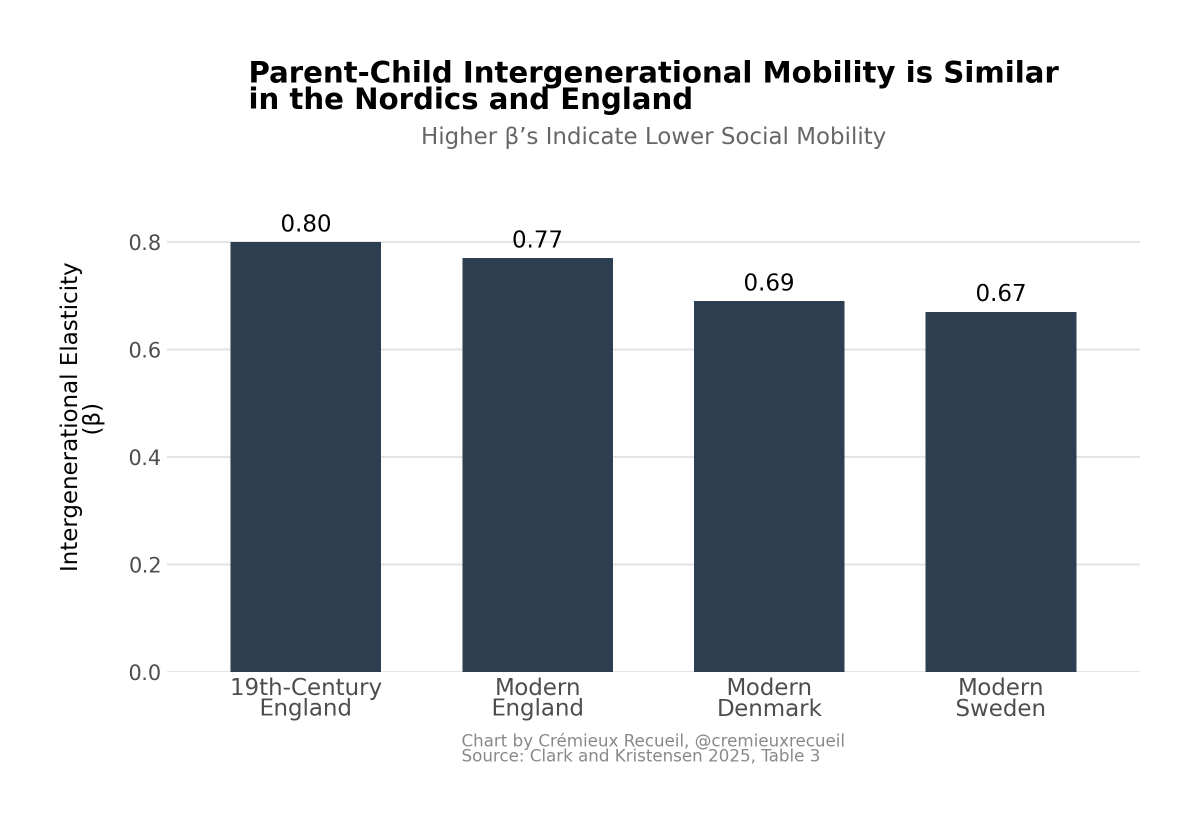 Parent-Child Intergenerational Mobility is Similar in the Nordics and England

Higher β's Indicate Lower Social Mobility

Intergenerational Elasticity (β)

0.8
0.6
0.4
0.2
0.0

0.80
0.77
0.69
0.67

19th-Century England
Modern England
Modern Denmark
Modern Sweden

Chart by Crémieux Recueil, @cremieuxrecueil
Source: Clark and Kristensen 2025, Table 3